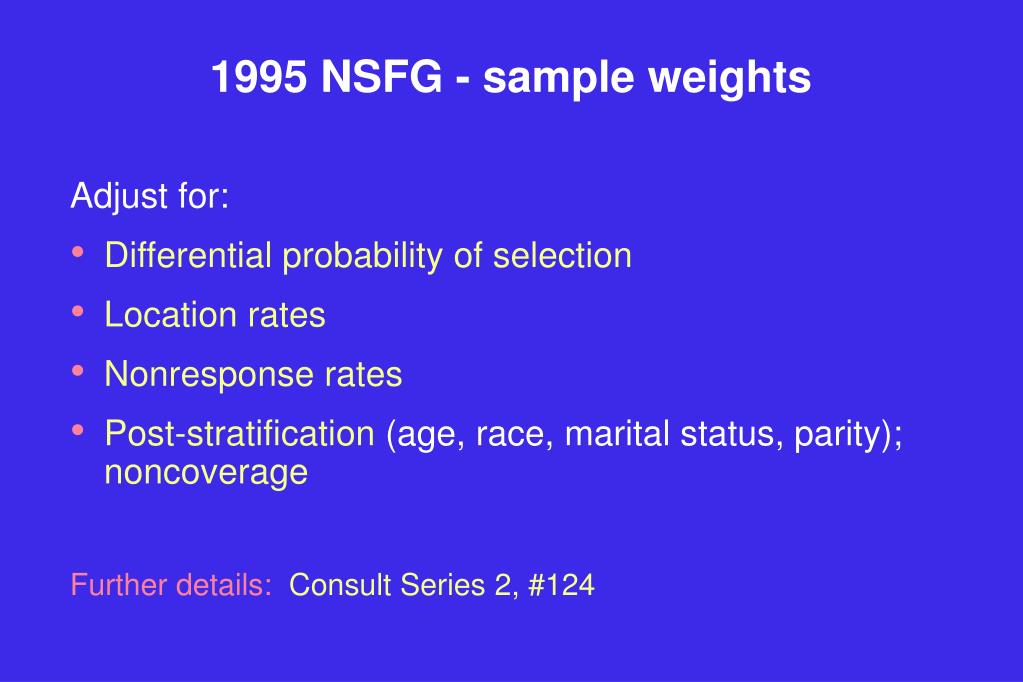 1995 NSFG - sample weights

Adjust for:

• Differential probability of selection
• Location rates
• Nonresponse rates
• Post-stratification (age, race, marital status, parity); noncoverage

Further details: Consult Series 2, #124